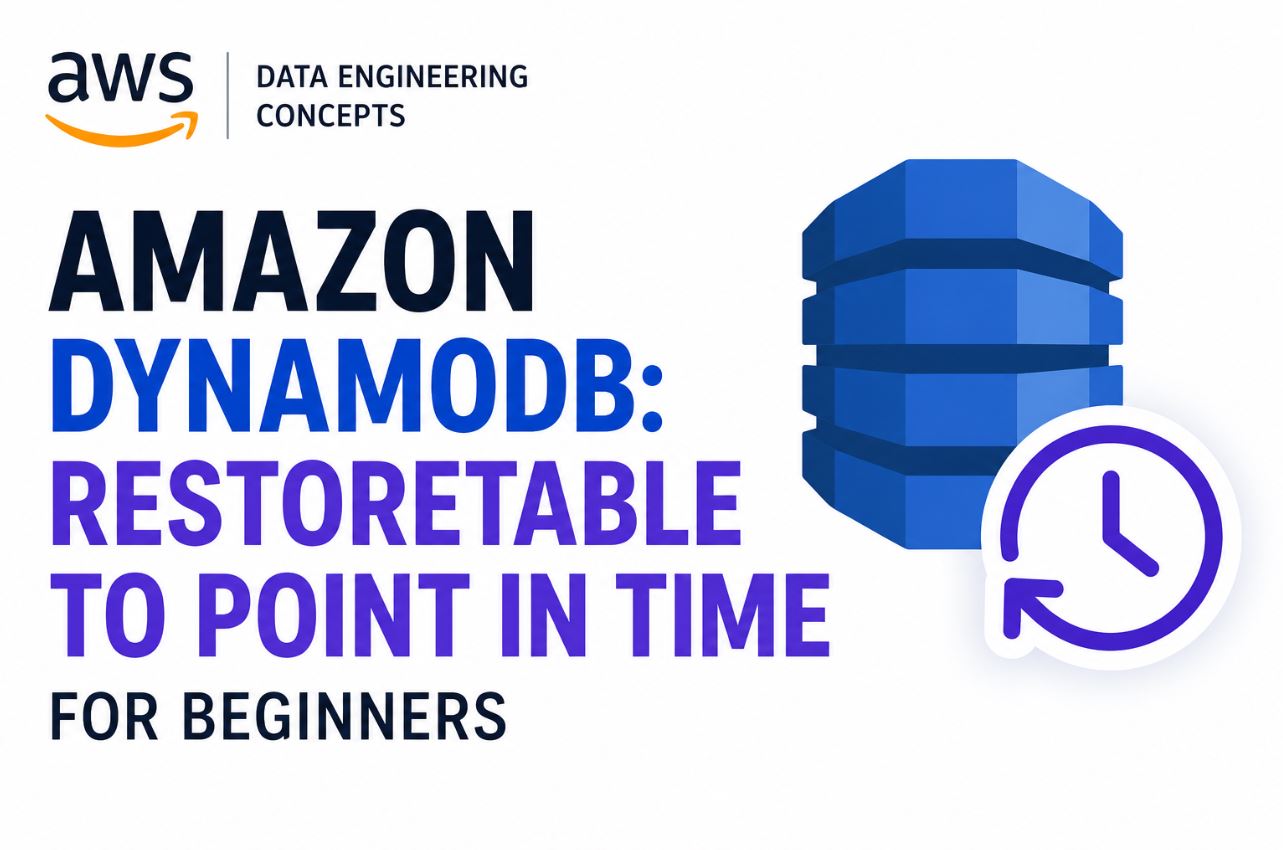 aws

DATA ENGINEERING CONCEPTS

AMAZON DYNAMODB: RESTORETABLE TO POINT IN TIME

FOR BEGINNERS